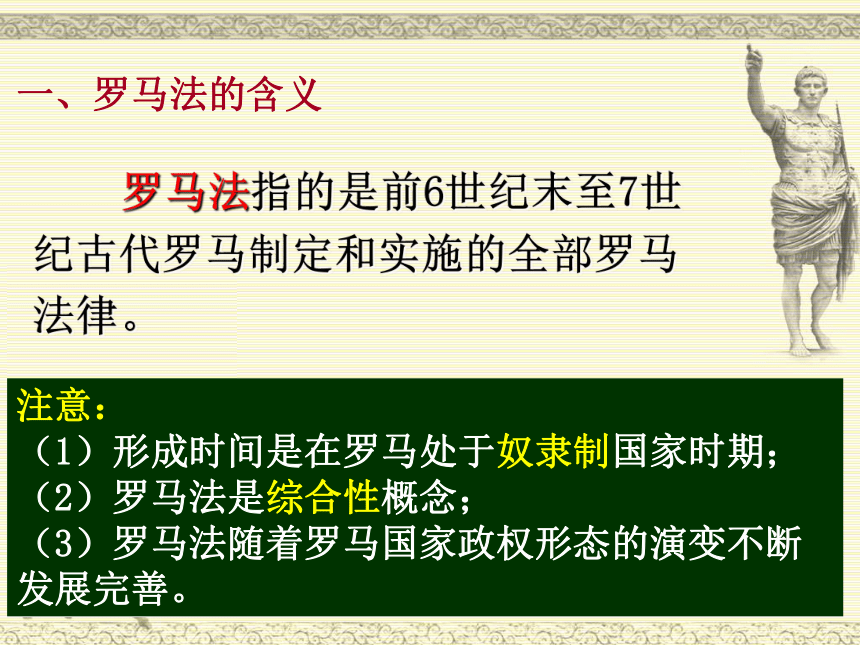 一、罗马法的含义

罗马法指的是前6世纪末至7世纪古代罗马制定和实施的全部罗马法律。

注意：
（1）形成时间是在罗马处于奴隶制国家时期；
（2）罗马法是综合性概念；
（3）罗马法随着罗马国家政权形态的演变不断发展完善。